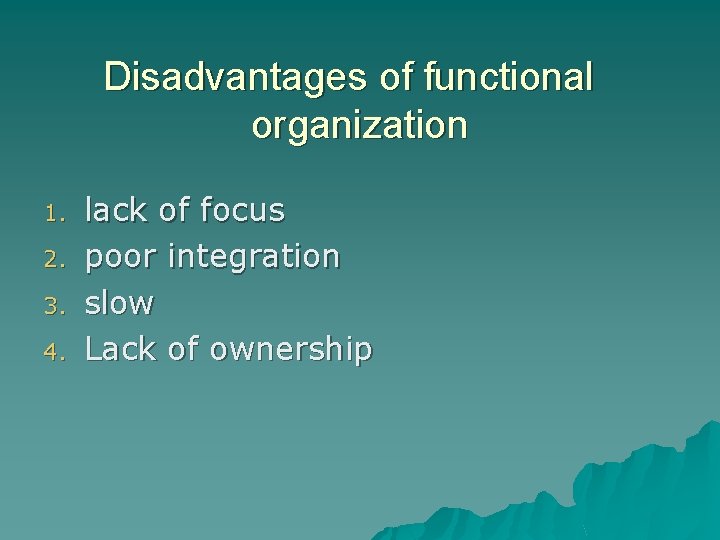 Disadvantages of functional organization

1. lack of focus
2. poor integration
3. slow
4. Lack of ownership